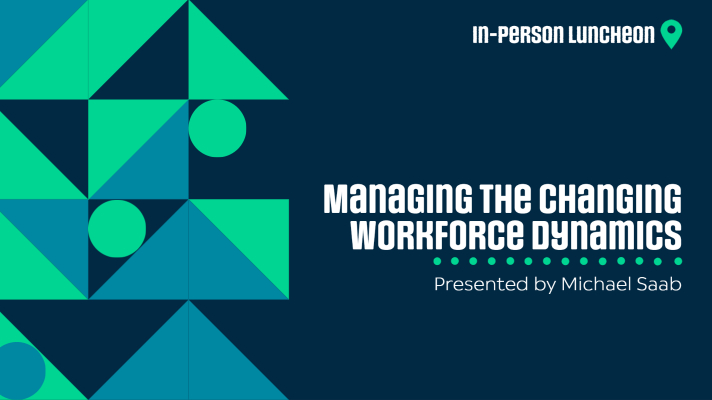 In-Person Luncheon

Managing the Changing Workforce Dynamics

Presented by Michael Saab